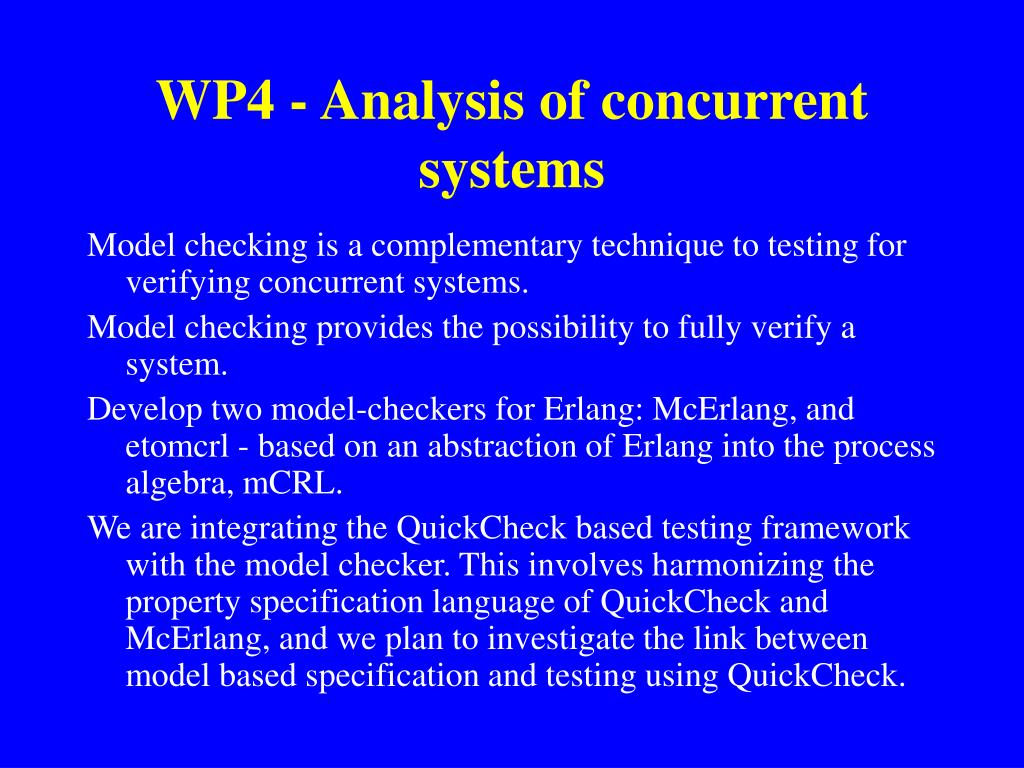 WP4 - Analysis of concurrent systems

Model checking is a complementary technique to testing for verifying concurrent systems.

Model checking provides the possibility to fully verify a system.

Develop two model-checkers for Erlang: McErlang, and etomcrl - based on an abstraction of Erlang into the process algebra, mCRL.

We are integrating the QuickCheck based testing framework with the model checker. This involves harmonizing the property specification language of QuickCheck and McErlang, and we plan to investigate the link between model based specification and testing using QuickCheck.